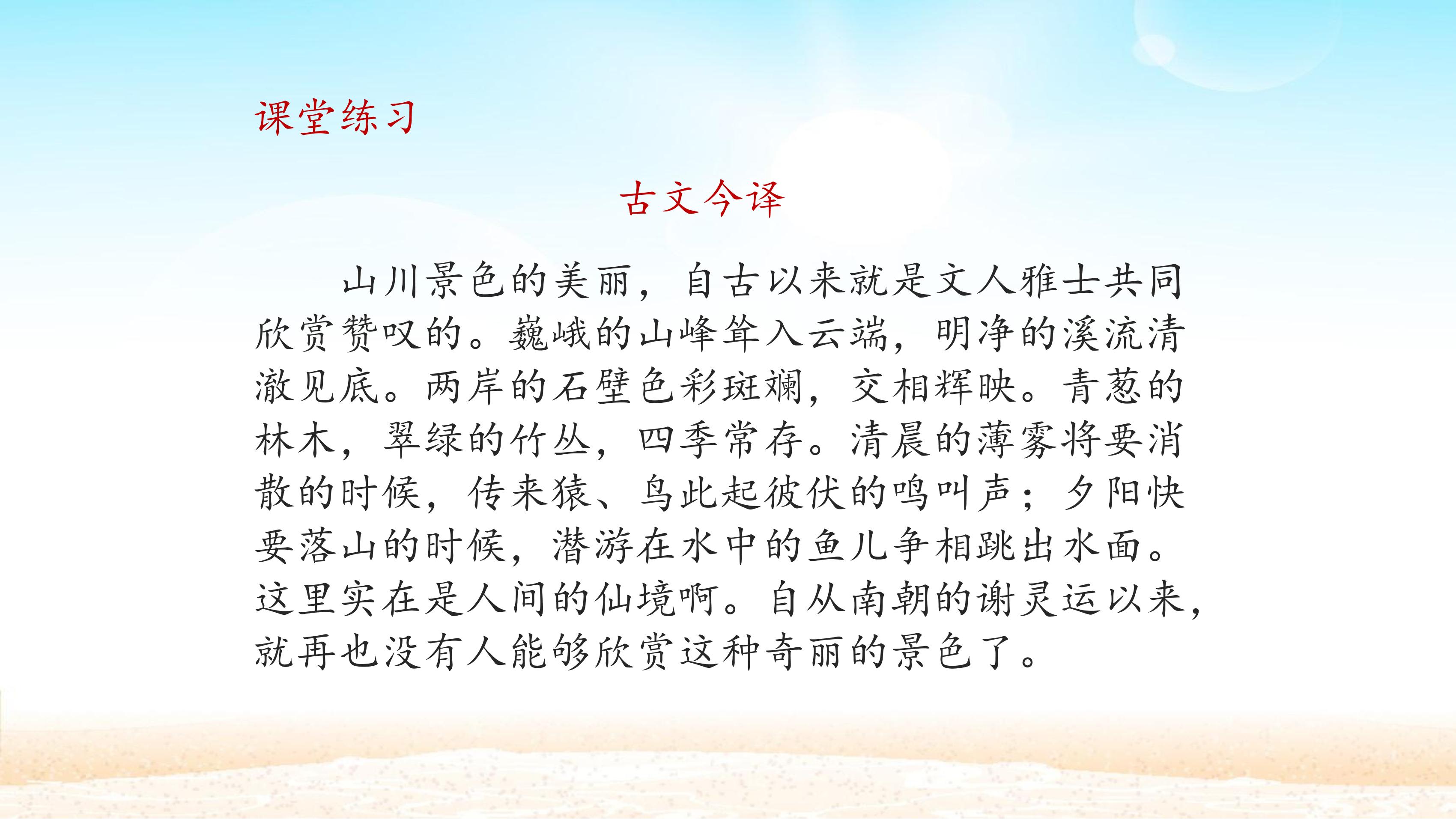 课堂练习

古文今译

山川景色的美丽，自古以来就是文人雅士共同欣赏赞叹的。巍峨的山峰耸入云端，明净的溪流清澈见底。两岸的石壁色彩斑斓，交相辉映。青葱的林木，翠绿的竹丛，四季常存。清晨的薄雾将要消散的时候，传来猿、鸟此起彼伏的鸣叫声；夕阳快要落山的时候，潜游在水中的鱼儿争相跳出水面。这里实在是人间的仙境啊。自从南朝的谢灵运以来，就再也没有人能够欣赏这种奇丽的景色了。